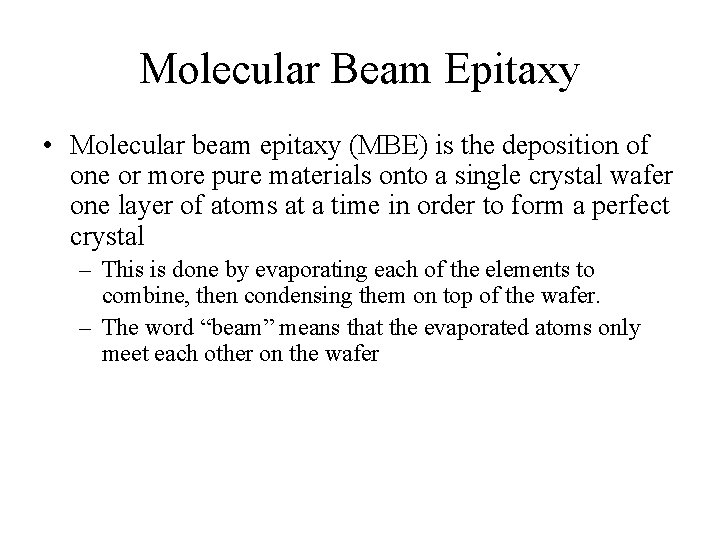 Molecular Beam Epitaxy

• Molecular beam epitaxy (MBE) is the deposition of one or more pure materials onto a single crystal wafer one layer of atoms at a time in order to form a perfect crystal

– This is done by evaporating each of the elements to combine, then condensing them on top of the wafer.

– The word “beam” means that the evaporated atoms only meet each other on the wafer